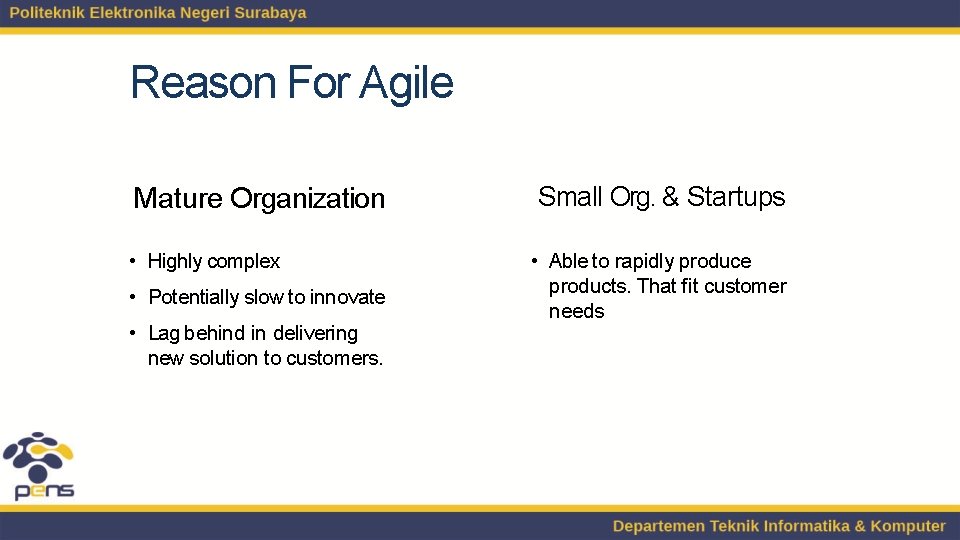 Politeknik Elektronika Negeri Surabaya

Reason For Agile

Mature Organization

• Highly complex
• Potentially slow to innovate
• Lag behind in delivering new solution to customers.

Small Org. & Startups

• Able to rapidly produce products. That fit customer needs

pens

Departemen Teknik Informatika & Komputer